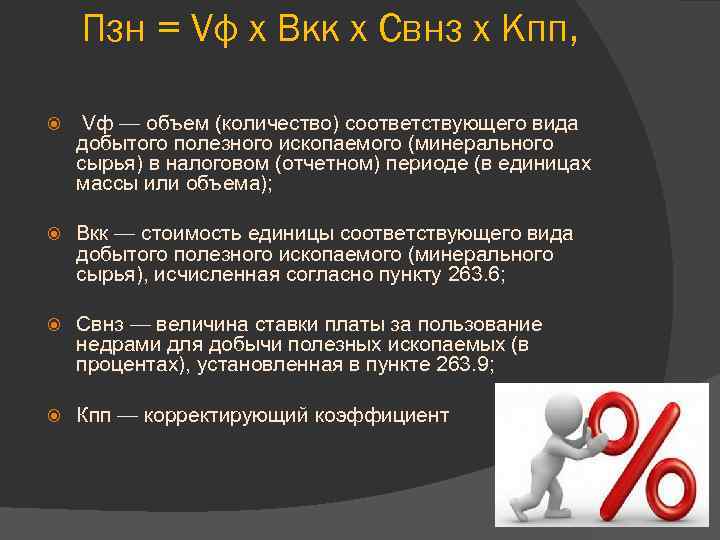 Пзн = Vф х Вкк х Свнз х Кпп,

Vф — объем (количество) соответствующего вида добытого полезного ископаемого (минерального сырья) в налоговом (отчетном) периоде (в единицах массы или объема);

Вкк — стоимость единицы соответствующего вида добытого полезного ископаемого (минерального сырья), исчисленная согласно пункту 263.6;

Свнз — величина ставки платы за пользование недрами для добычи полезных ископаемых (в процентах), установленная в пункте 263.9;

Кпп — корректирующий коэффициент

%